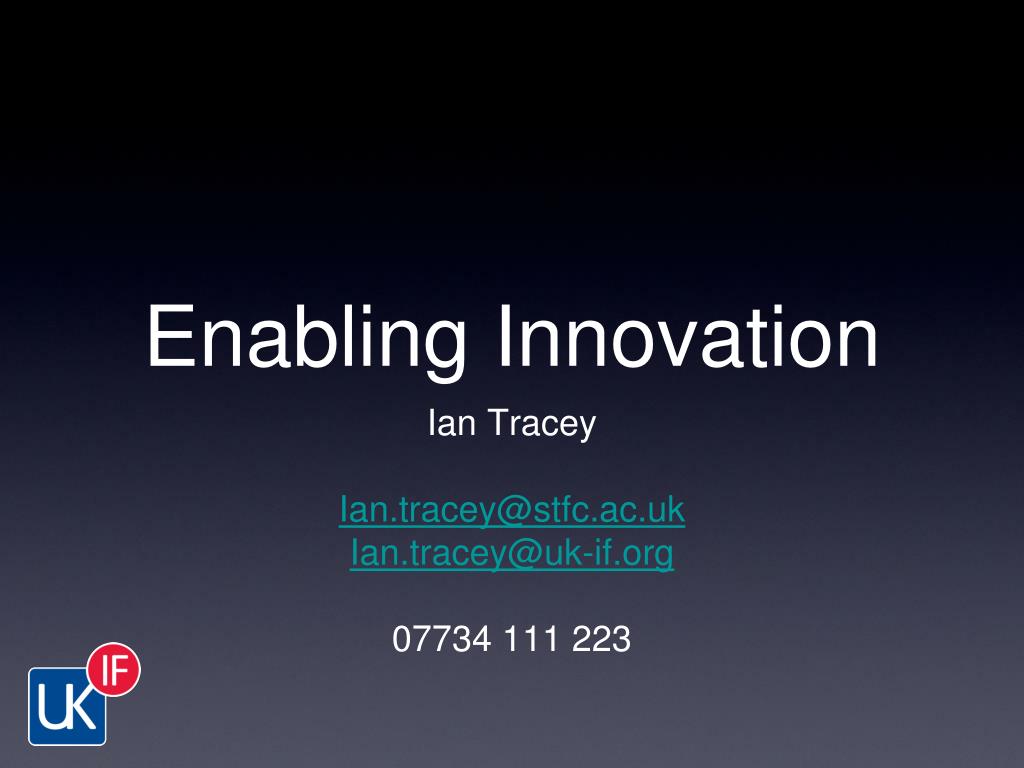 Enabling Innovation

Ian Tracey

Ian.tracey@stfc.ac.uk
Ian.tracey@uk-if.org

07734 111 223

UK IF